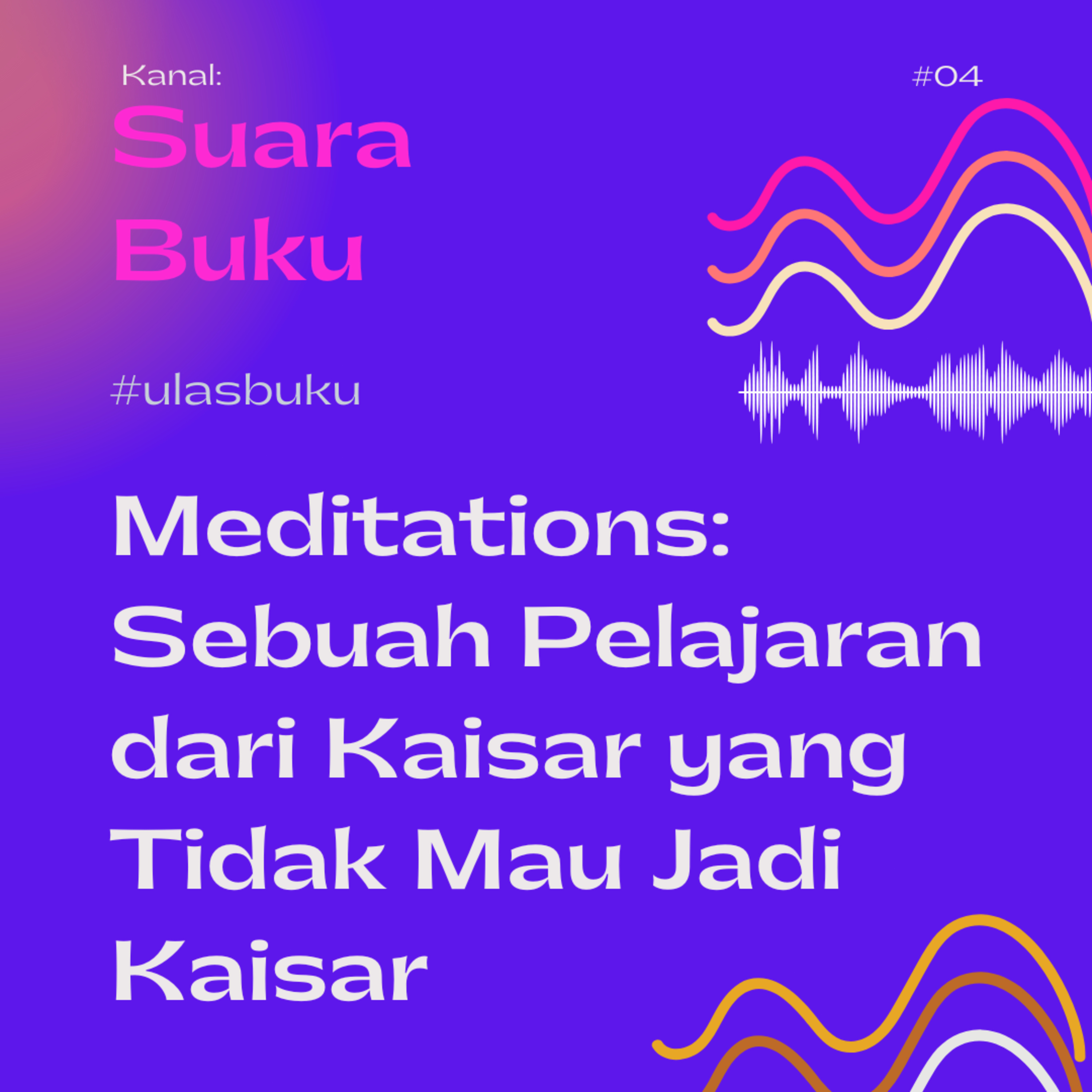 Kanal:

#04

Suara Buku

#ulasbuku

Meditations: Sebuah Pelajaran dari Kaisar yang Tidak Mau Jadi Kaisar